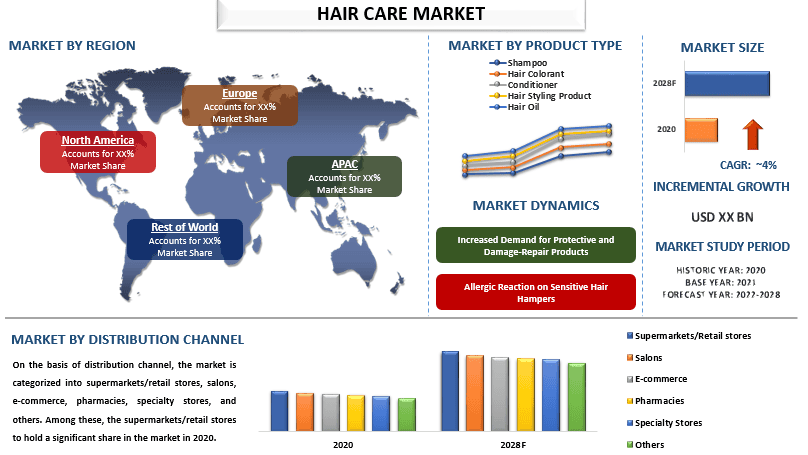 HAIR CARE MARKET

MARKET BY REGION

Europe
Accounts for XX% Market Share

North America
Accounts for XX% Market Share

APAC
Accounts for XX% Market Share

Rest of World
Accounts for XX% Market Share

MARKET BY PRODUCT TYPE

Shampoo
Hair Colorant
Conditioner
Hair Styling Product
Hair Oil

MARKET DYNAMICS

Increased Demand for Protective and Damage-Repair Products

Allergic Reaction on Sensitive Hair Hampers

MARKET SIZE

2028F

2020

CAGR: ~4%

INCREMENTAL GROWTH

USD XX BN

MARKET STUDY PERIOD

HISTORIC YEAR: 2020
BASE YEAR: 2021
FORECAST YEAR: 2022-2028

MARKET BY DISTRIBUTION CHANNEL

On the basis of distribution channel, the market is categorized into supermarkets/retail stores, salons, e-commerce, pharmacies, specialty stores, and others. Among these, the supermarkets/retail stores to hold a significant share in the market in 2020.

2020

2028F

Supermarkets/Retail stores
Salons
E-commerce
Pharmacies
Specialty Stores
Others